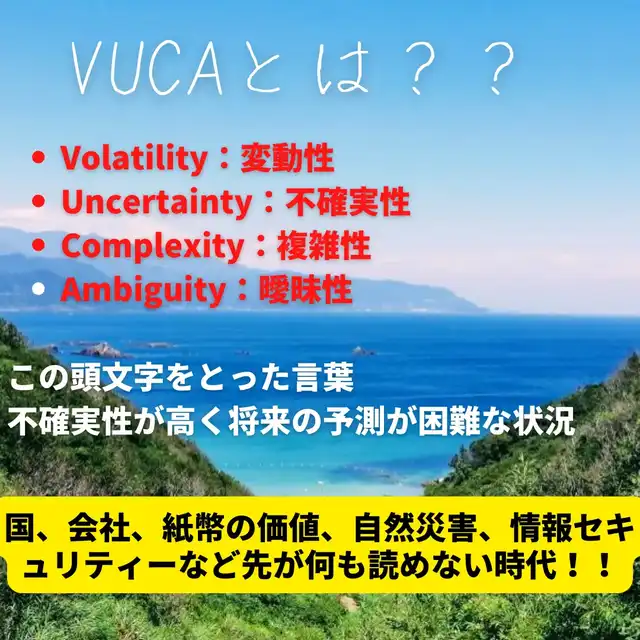 VUCAとは？？

• Volatility：変動性
• Uncertainty：不確実性
• Complexity：複雑性
• Ambiguity：曖昧性

この頭文字をとった言葉
不確実性が高く将来の予測が困難な状況

国、会社、紙幣の価値、自然災害、情報セキュリティーなど先が何も読めない時代！！